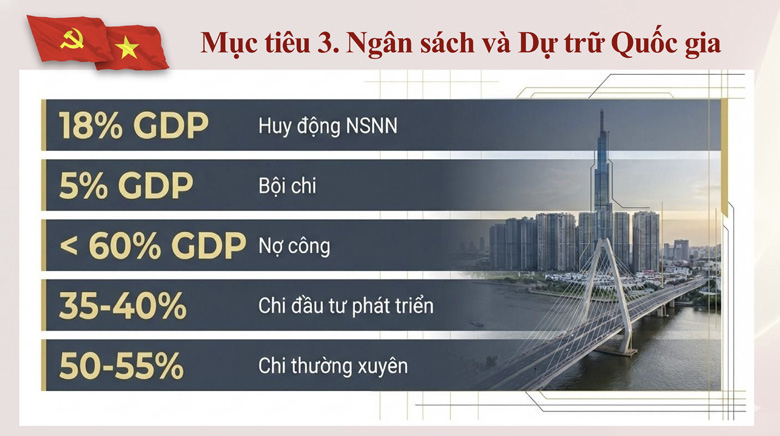 Mục tiêu 3. Ngân sách và Dự trữ Quốc gia

18% GDP Huy động NSNN

5% GDP Bội chi

< 60% GDP Nợ công

35-40% Chi đầu tư phát triển

50-55% Chi thường xuyên